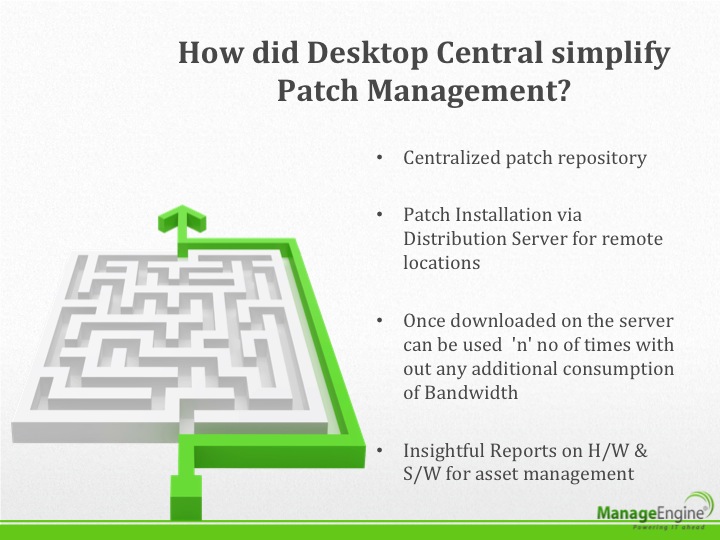 How did Desktop Central simplify Patch Management?

• Centralized patch repository

• Patch Installation via Distribution Server for remote locations

• Once downloaded on the server can be used 'n' no of times with out any additional consumption of Bandwidth

• Insightful Reports on H/W & S/W for asset management

ManageEngine®
Powering IT ahead